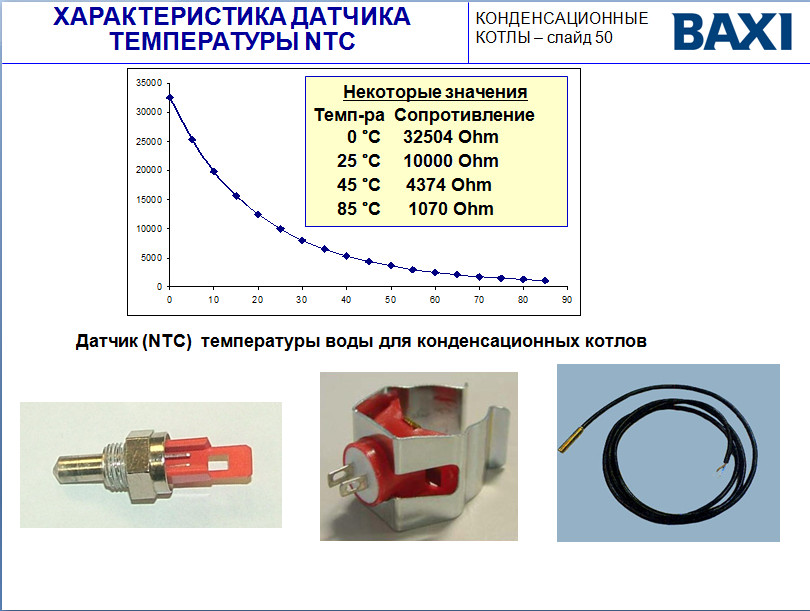 ХАРАКТЕРИСТИКА ДАТЧИКА ТЕМПЕРАТУРЫ NTC

КОНДЕНСАЦИОННЫЕ КОТЛЫ – слайд 50

BAXI

35000
30000
25000
20000
15000
10000
5000
0

0 10 20 30 40 50 60 70 80 90

Некоторые значения

| Темп-ра | Сопротивление |
|---|---|
| 0 °C | 32504 Ohm |
| 25 °C | 10000 Ohm |
| 45 °C | 4374 Ohm |
| 85 °C | 1070 Ohm |

Датчик (NTC) температуры воды для конденсационных котлов